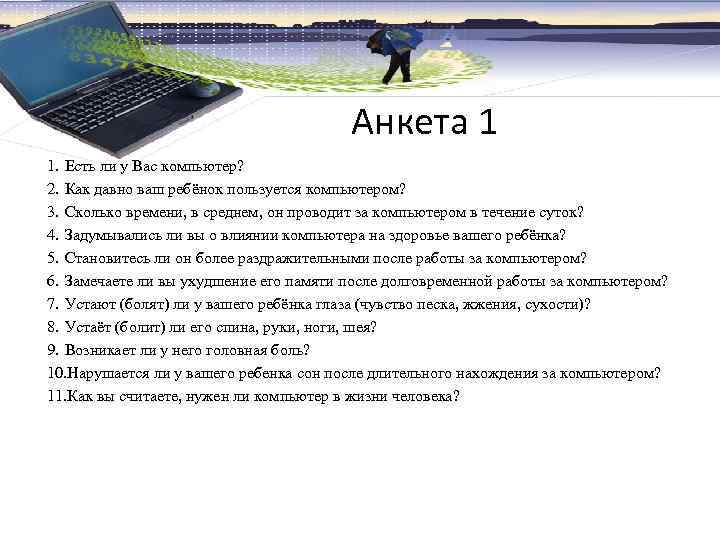 Анкета 1

1. Есть ли у Вас компьютер?
2. Как давно ваш ребёнок пользуется компьютером?
3. Сколько времени, в среднем, он проводит за компьютером в течение суток?
4. Задумывались ли вы о влиянии компьютера на здоровье вашего ребёнка?
5. Становитесь ли он более раздражительными после работы за компьютером?
6. Замечаете ли вы ухудшение его памяти после долговременной работы за компьютером?
7. Устают (болят) ли у вашего ребёнка глаза (чувство песка, жжения, сухости)?
8. Устаёт (болит) ли его спина, руки, ноги, шея?
9. Возникает ли у него головная боль?
10.Нарушается ли у вашего ребенка сон после длительного нахождения за компьютером?
11.Как вы считаете, нужен ли компьютер в жизни человека?